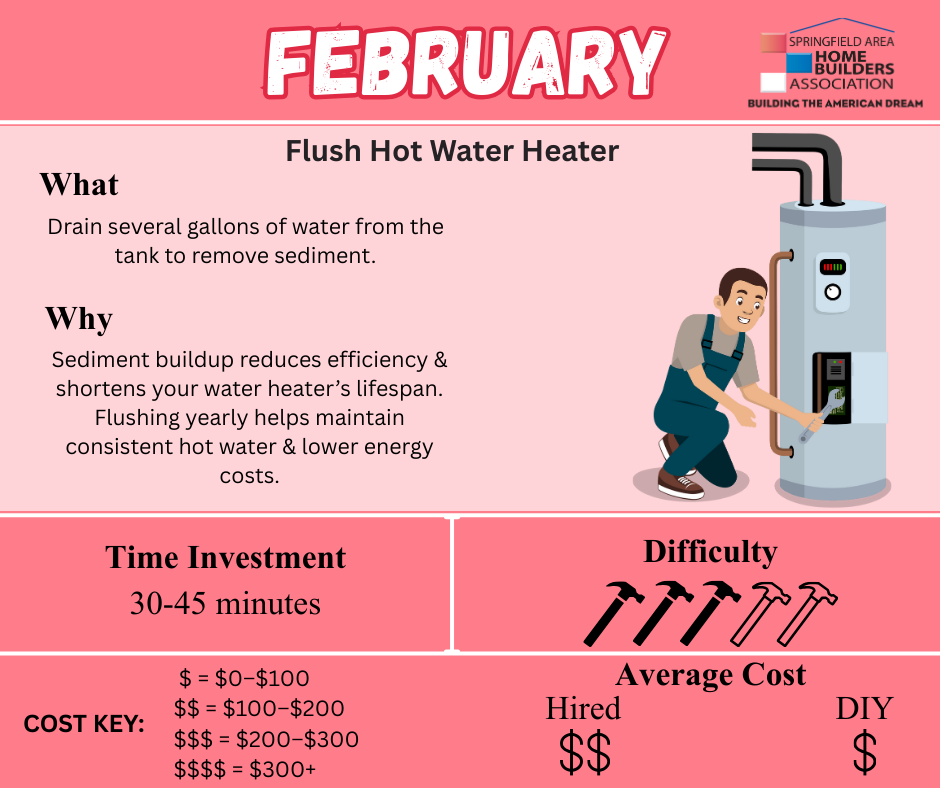 FEBRUARY

SPRINGFIELD AREA
HOME BUILDERS
ASSOCIATION
BUILDING THE AMERICAN DREAM

Flush Hot Water Heater

What
Drain several gallons of water from the tank to remove sediment.

Why
Sediment buildup reduces efficiency & shortens your water heater's lifespan. Flushing yearly helps maintain consistent hot water & lower energy costs.

Time Investment
30-45 minutes

Difficulty

COST KEY:
\$ = \$0–\$100
\$\$ = \$100–\$200
\$\$\$ = \$200–\$300
\$\$\$\$ = \$300+

Average Cost
Hired
\$\$
DIY
\$